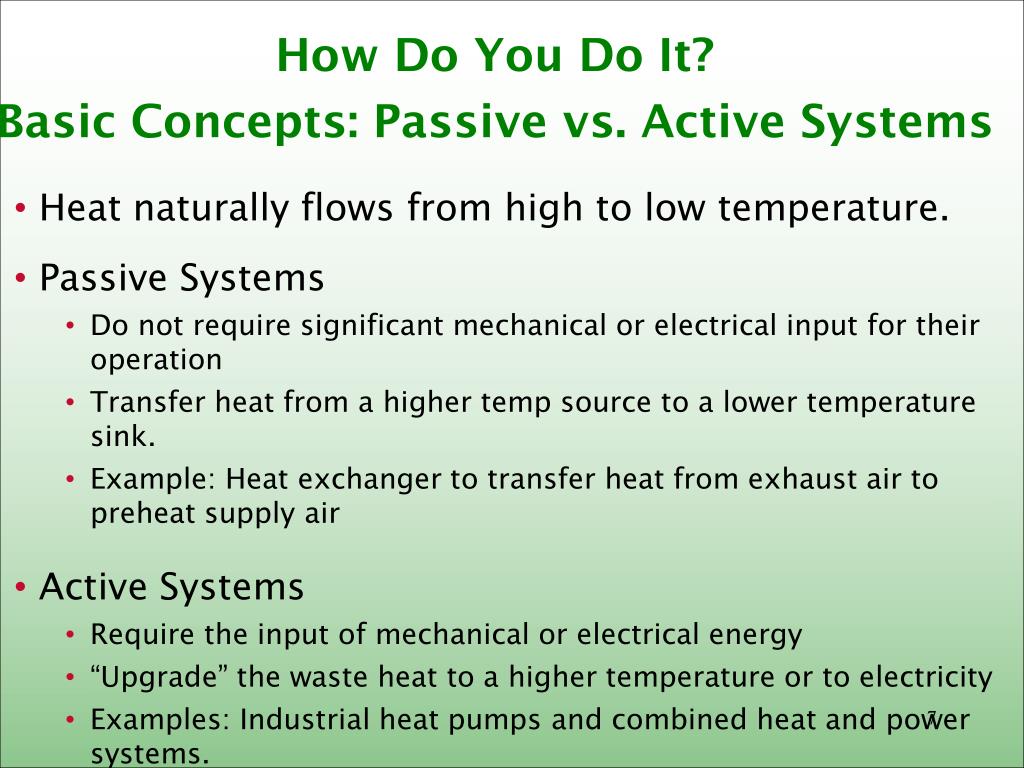 How Do You Do It?
Basic Concepts: Passive vs. Active Systems

• Heat naturally flows from high to low temperature.

• Passive Systems
  • Do not require significant mechanical or electrical input for their operation
  • Transfer heat from a higher temp source to a lower temperature sink.
  • Example: Heat exchanger to transfer heat from exhaust air to preheat supply air

• Active Systems
  • Require the input of mechanical or electrical energy
  • “Upgrade” the waste heat to a higher temperature or to electricity
  • Examples: Industrial heat pumps and combined heat and power systems.

7